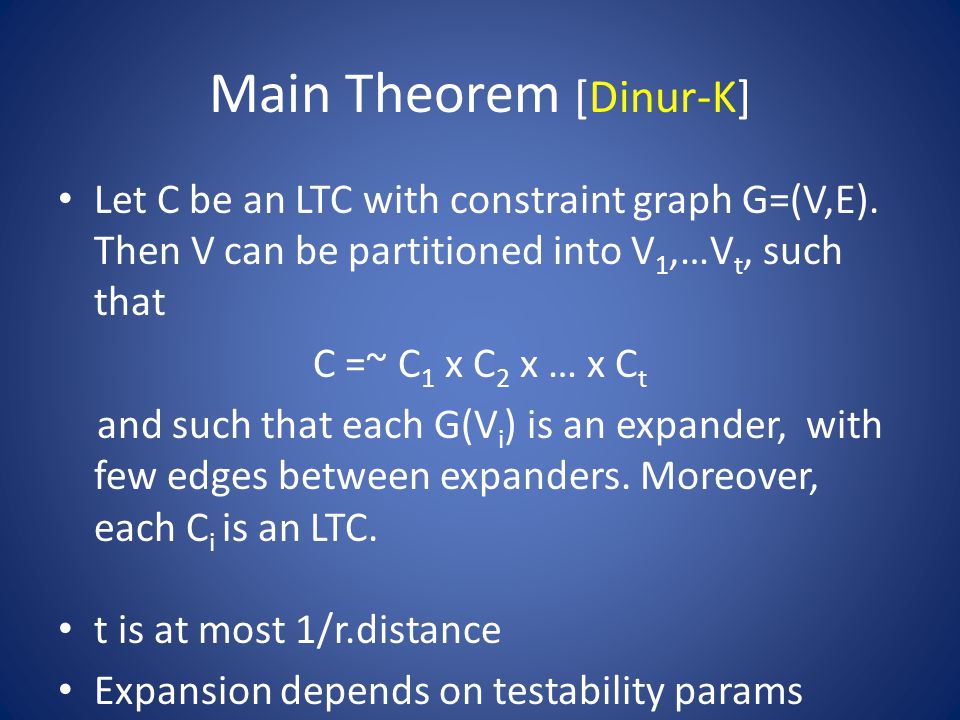 Main Theorem [Dinur-K]

• Let C be an LTC with constraint graph G=(V,E). Then V can be partitioned into $V_1$,…$V_t$, such that

C =~ $C_1$ x $C_2$ x … x $C_t$

and such that each G($V_i$) is an expander, with few edges between expanders. Moreover, each $C_i$ is an LTC.

• t is at most 1/r.distance
• Expansion depends on testability params